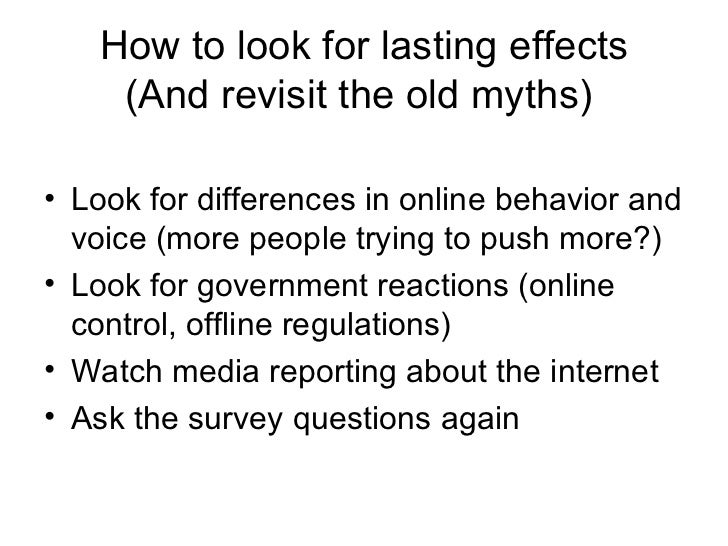 How to look for lasting effects
(And revisit the old myths)

• Look for differences in online behavior and voice (more people trying to push more?)
• Look for government reactions (online control, offline regulations)
• Watch media reporting about the internet
• Ask the survey questions again